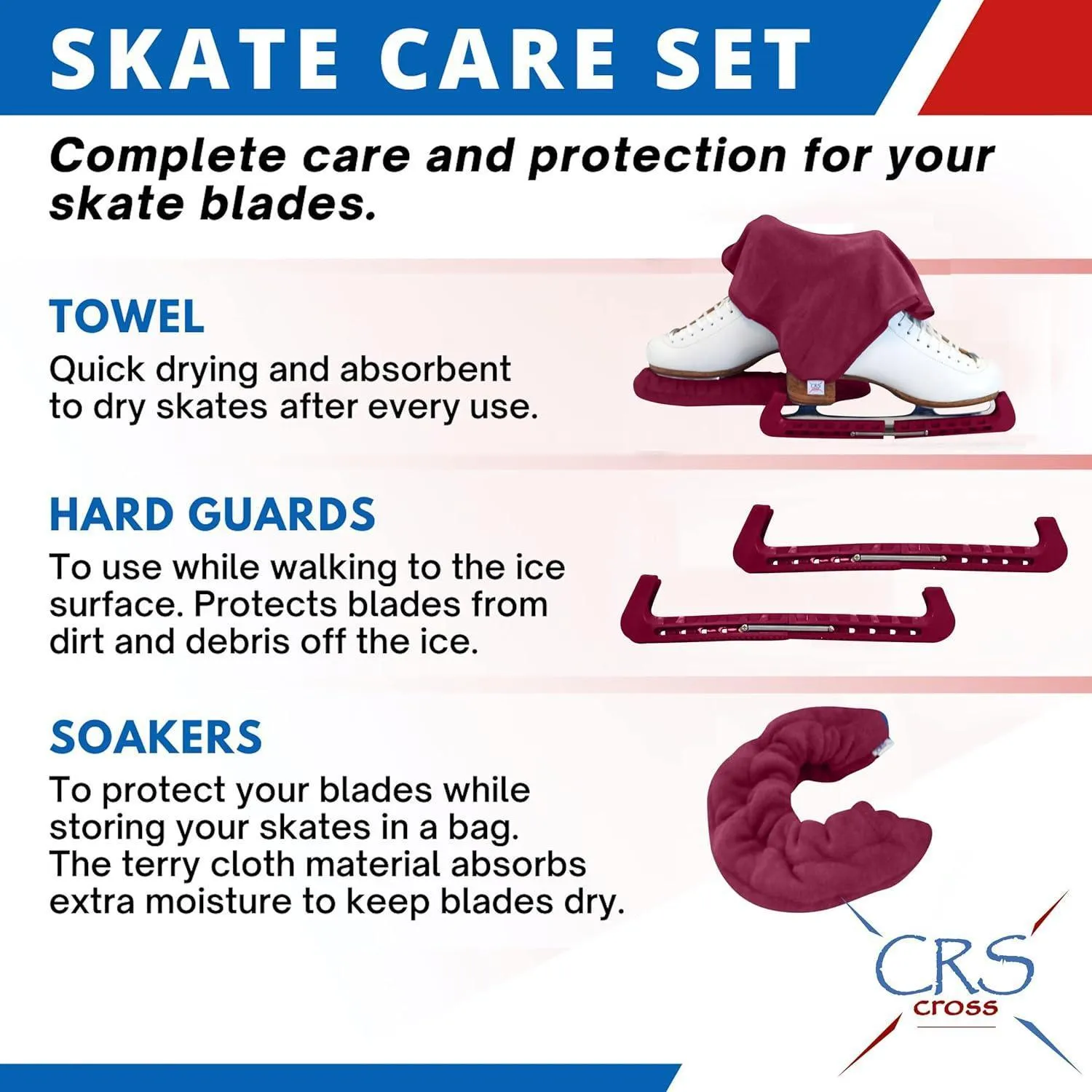 SKATE CARE SET

Complete care and protection for your skate blades.

TOWEL

Quick drying and absorbent to dry skates after every use.

HARD GUARDS

To use while walking to the ice surface. Protects blades from dirt and debris off the ice.

SOAKERS

To protect your blades while storing your skates in a bag. The terry cloth material absorbs extra moisture to keep blades dry.

CRS
cross